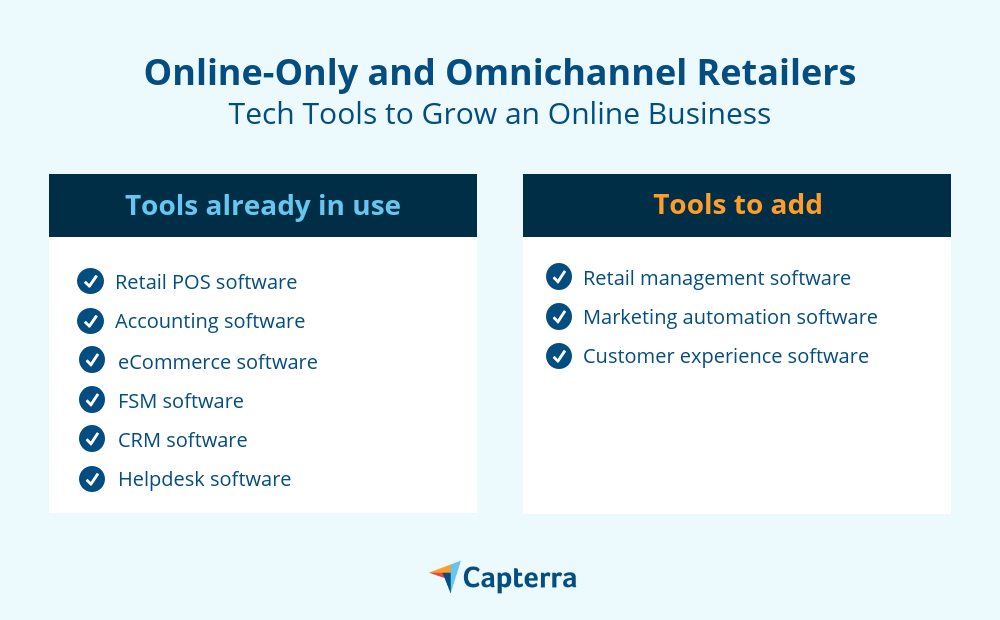 Online-Only and Omnichannel Retailers
Tech Tools to Grow an Online Business

Tools already in use

Retail POS software
Accounting software
eCommerce software
FSM software
CRM software
Helpdesk software

Tools to add

Retail management software
Marketing automation software
Customer experience software

Capterra